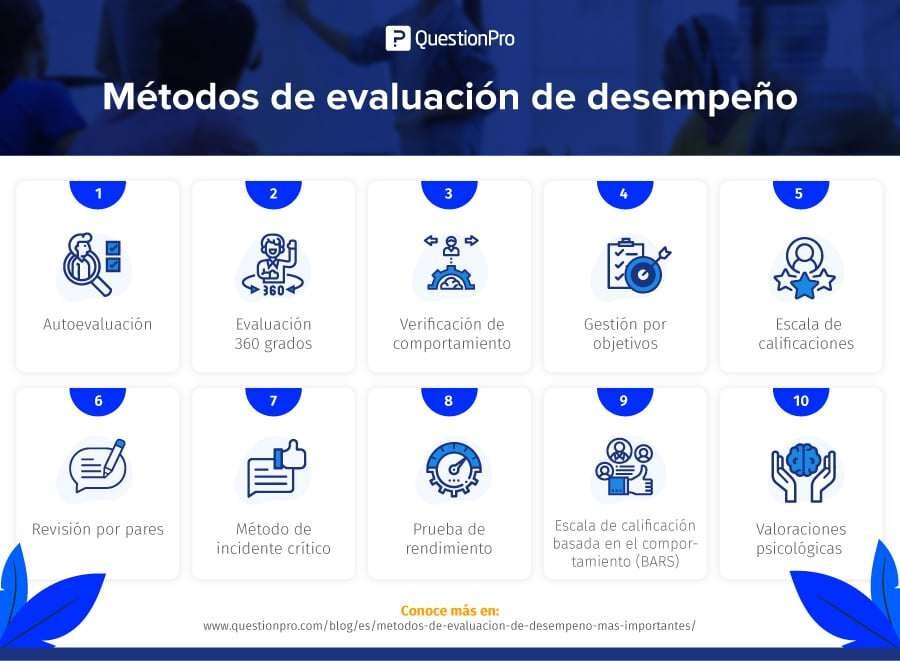 QuestionPro

Métodos de evaluación de desempeño

1
Autoevaluación

2
360
Evaluación 360 grados

3
Verificación de comportamiento

4
Gestión por objetivos

5
Escala de calificaciones

6
Revisión por pares

7
Método de incidente crítico

8
Prueba de rendimiento

9
Escala de calificación basada en el comportamiento (BARS)

10
Valoraciones psicológicas

Conoce más en:
www.questionpro.com/blog/es/metodos-de-evaluacion-de-desempeno-mas-importantes/